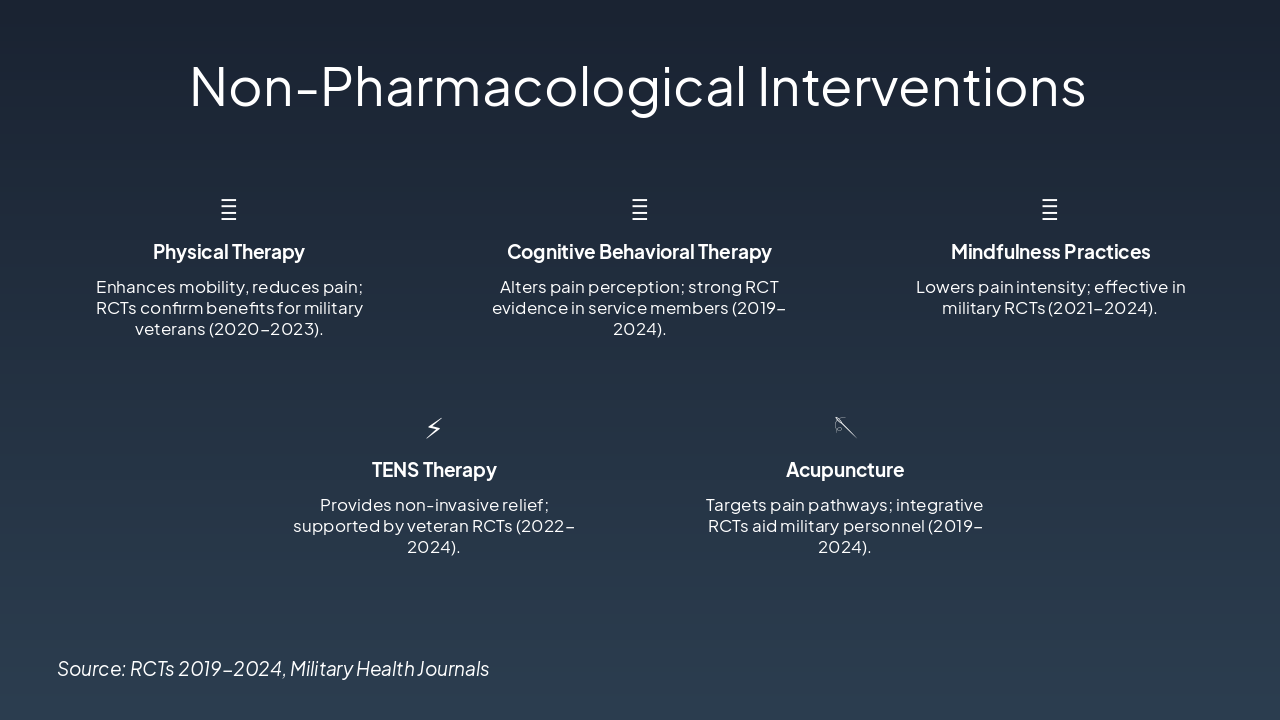 Non-Pharmacological Interventions

Physical Therapy

Enhances mobility, reduces pain; RCTs confirm benefits for military veterans (2020–2023).

Cognitive Behavioral Therapy

Alters pain perception; strong RCT evidence in service members (2019–2024).

Mindfulness Practices

Lowers pain intensity; effective in military RCTs (2021–2024).

TENS Therapy

Provides non-invasive relief; supported by veteran RCTs (2022–2024).

Acupuncture

Targets pain pathways; integrative RCTs aid military personnel (2019–2024).

Source: RCTs 2019-2024, Military Health Journals